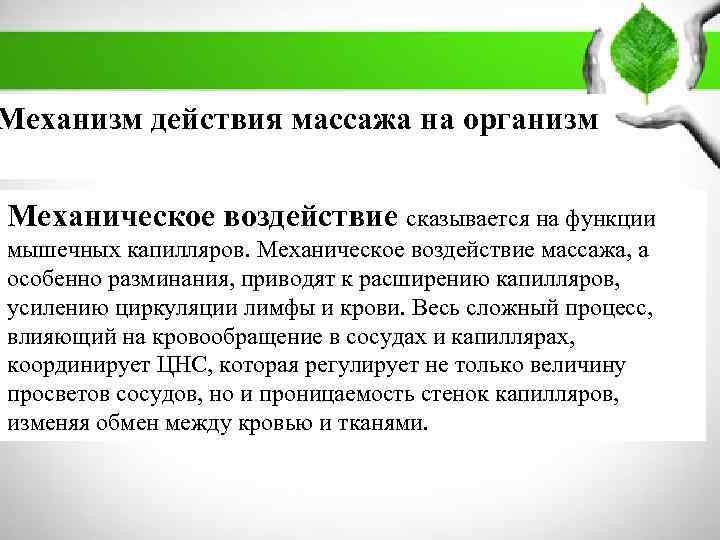 Механизм действия массажа на организм

Механическое воздействие сказывается на функции мышечных капилляров. Механическое воздействие массажа, а особенно разминания, приводят к расширению капилляров, усилению циркуляции лимфы и крови. Весь сложный процесс, влияющий на кровообращение в сосудах и капиллярах, координирует ЦНС, которая регулирует не только величину просветов сосудов, но и проницаемость стенок капилляров, изменяя обмен между кровью и тканями.